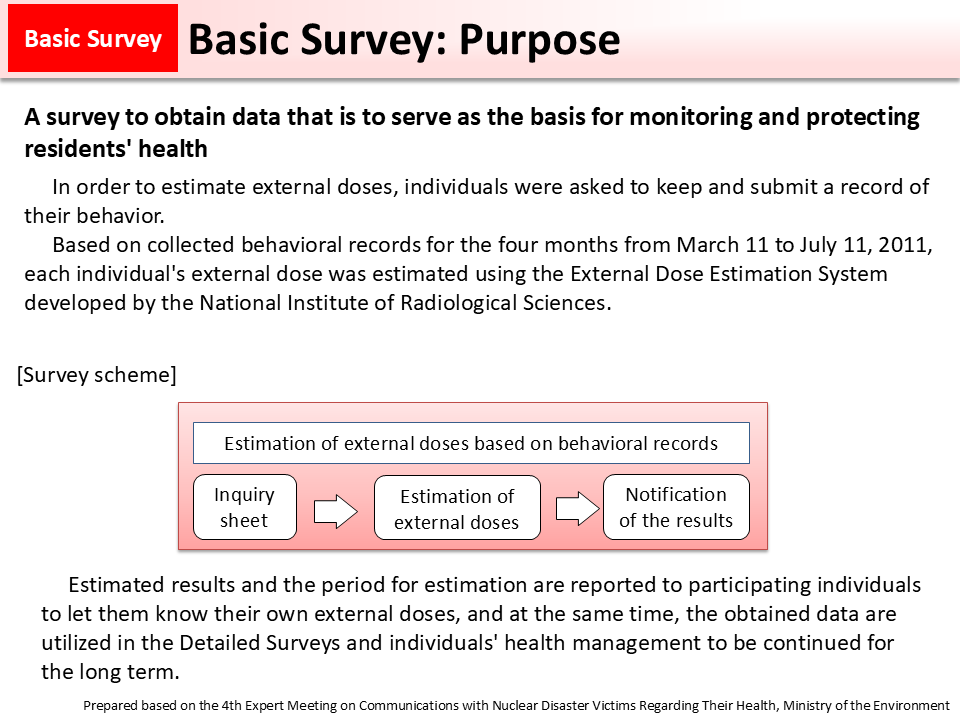 Basic Survey

Basic Survey: Purpose

A survey to obtain data that is to serve as the basis for monitoring and protecting residents' health

In order to estimate external doses, individuals were asked to keep and submit a record of their behavior.

Based on collected behavioral records for the four months from March 11 to July 11, 2011, each individual's external dose was estimated using the External Dose Estimation System developed by the National Institute of Radiological Sciences.

[Survey scheme]

Estimation of external doses based on behavioral records

Inquiry sheet

Estimation of external doses

Notification of the results

Estimated results and the period for estimation are reported to participating individuals to let them know their own external doses, and at the same time, the obtained data are utilized in the Detailed Surveys and individuals' health management to be continued for the long term.

Prepared based on the 4th Expert Meeting on Communications with Nuclear Disaster Victims Regarding Their Health, Ministry of the Environment